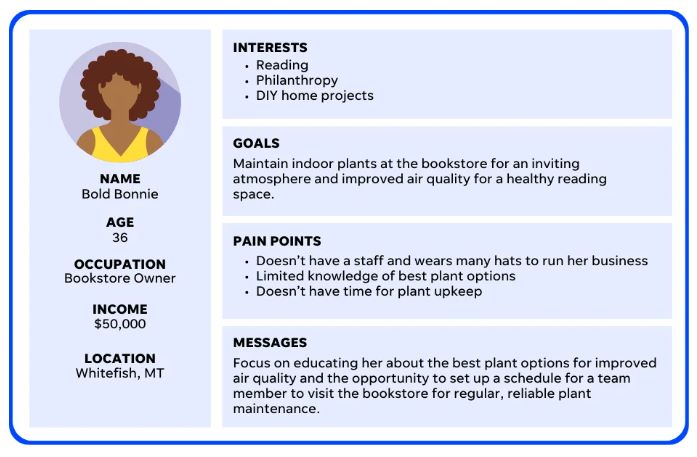 NAME
Bold Bonnie

AGE
36

OCCUPATION
Bookstore Owner

INCOME
$50,000

LOCATION
Whitefish, MT

INTERESTS
• Reading
• Philanthropy
• DIY home projects

GOALS
Maintain indoor plants at the bookstore for an inviting atmosphere and improved air quality for a healthy reading space.

PAIN POINTS
• Doesn't have a staff and wears many hats to run her business
• Limited knowledge of best plant options
• Doesn't have time for plant upkeep

MESSAGES
Focus on educating her about the best plant options for improved air quality and the opportunity to set up a schedule for a team member to visit the bookstore for regular, reliable plant maintenance.